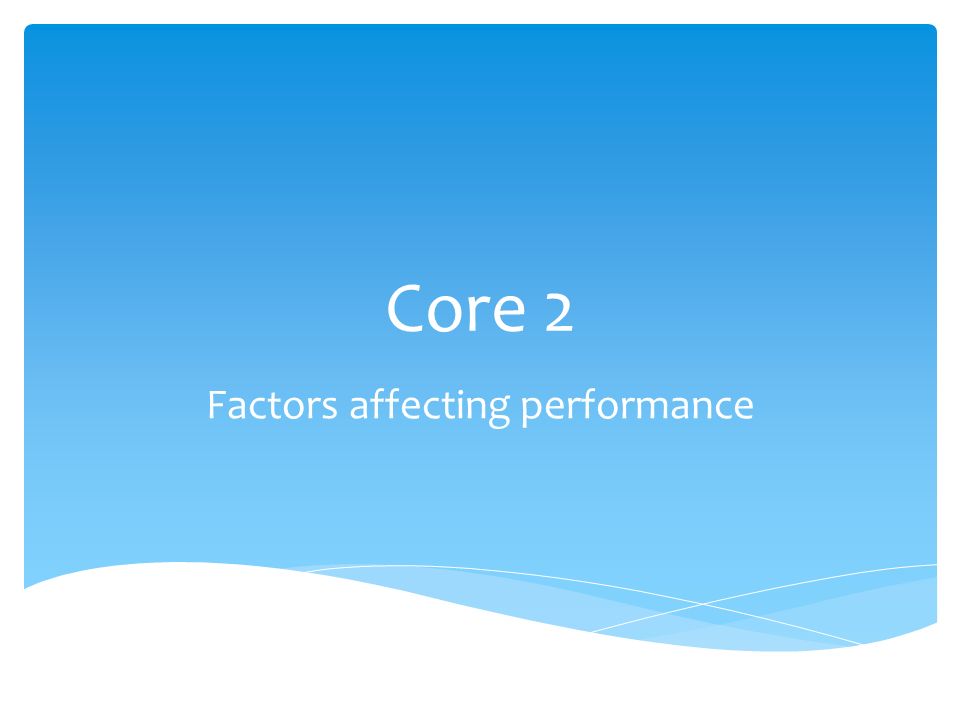 Core 2

Factors affecting performance